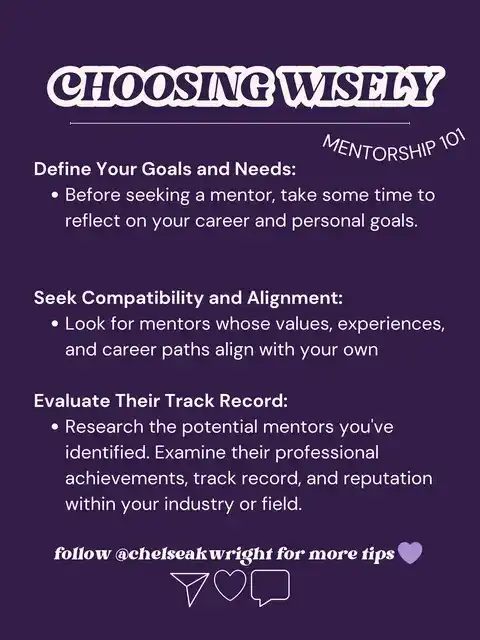 CHOOSING WISELY

MENTORSHIP 101

Define Your Goals and Needs:
• Before seeking a mentor, take some time to reflect on your career and personal goals.

Seek Compatibility and Alignment:
• Look for mentors whose values, experiences, and career paths align with your own

Evaluate Their Track Record:
• Research the potential mentors you've identified. Examine their professional achievements, track record, and reputation within your industry or field.

follow @chelseakwright for more tips